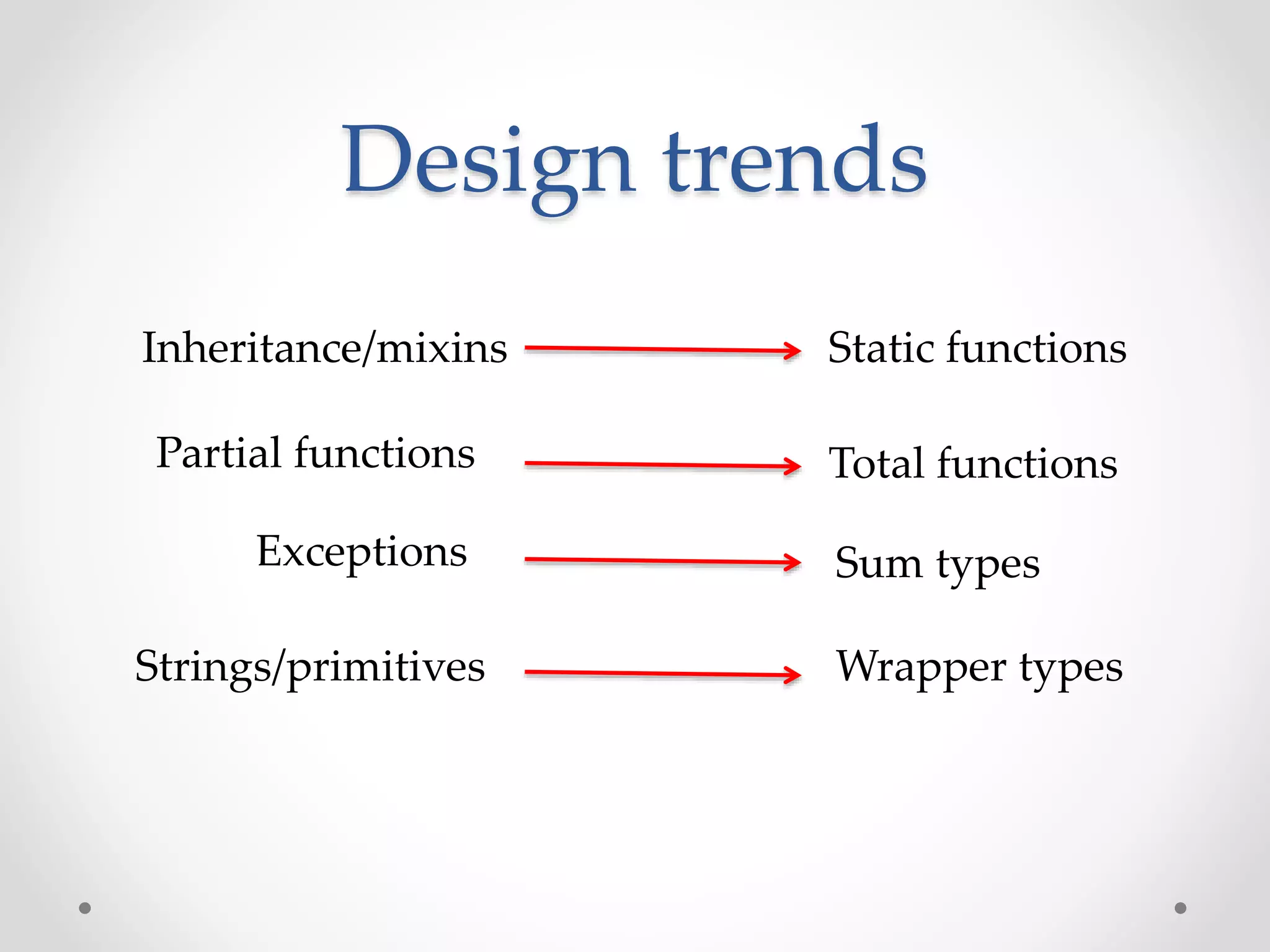 Design trends

Inheritance/mixins → Static functions

Partial functions → Total functions

Exceptions → Sum types

Strings/primitives → Wrapper types